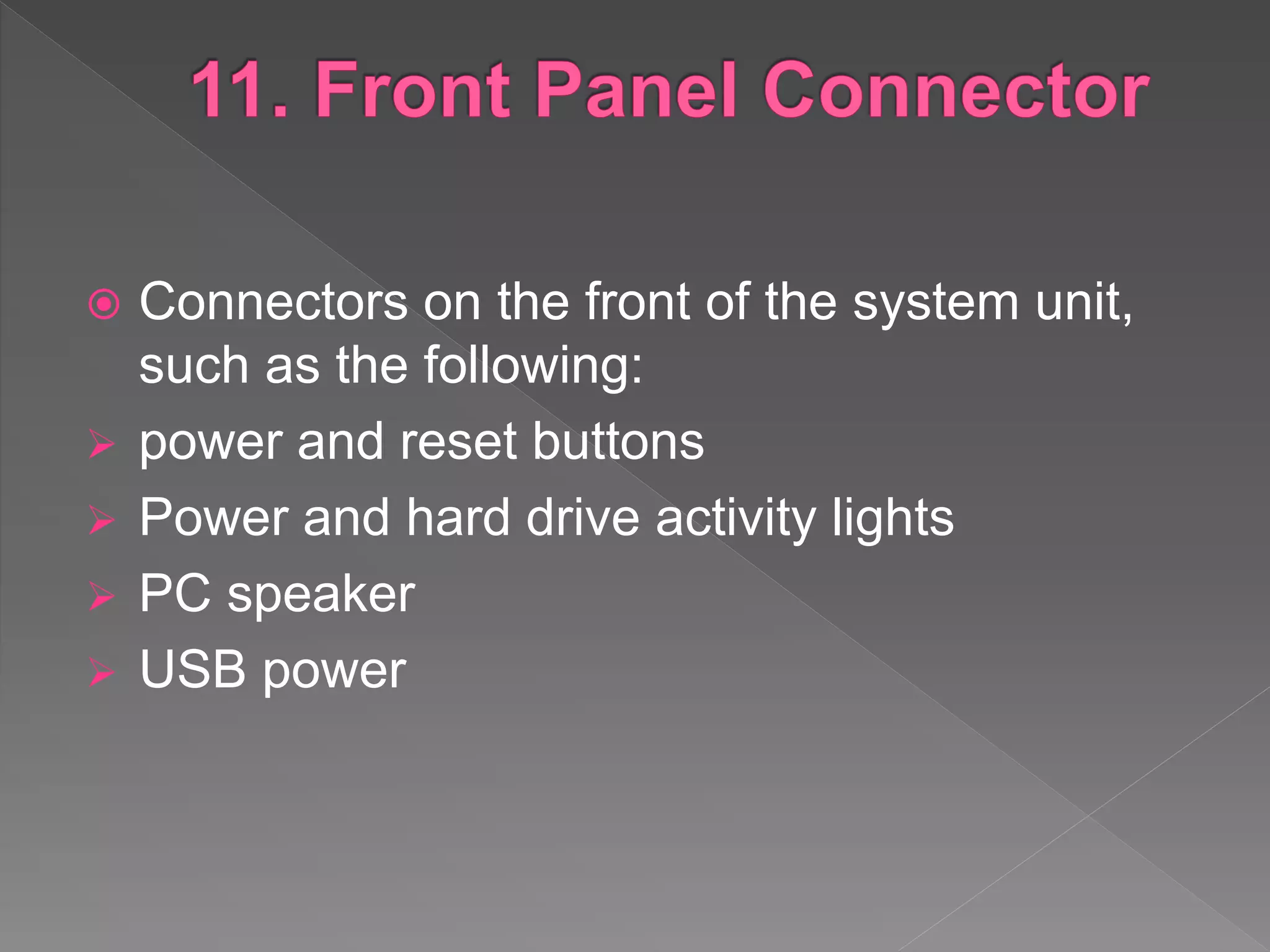 11. Front Panel Connector

Connectors on the front of the system unit, such as the following:

power and reset buttons

Power and hard drive activity lights

PC speaker

USB power